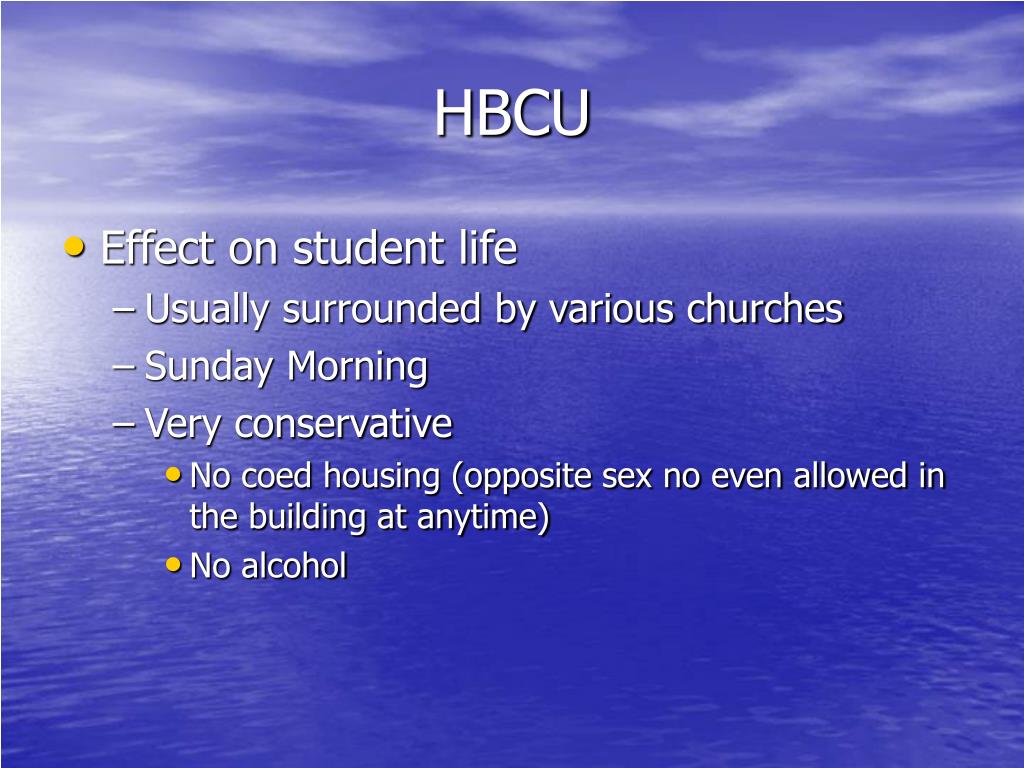 HBCU

• Effect on student life
– Usually surrounded by various churches
– Sunday Morning
– Very conservative
• No coed housing (opposite sex no even allowed in the building at anytime)
• No alcohol